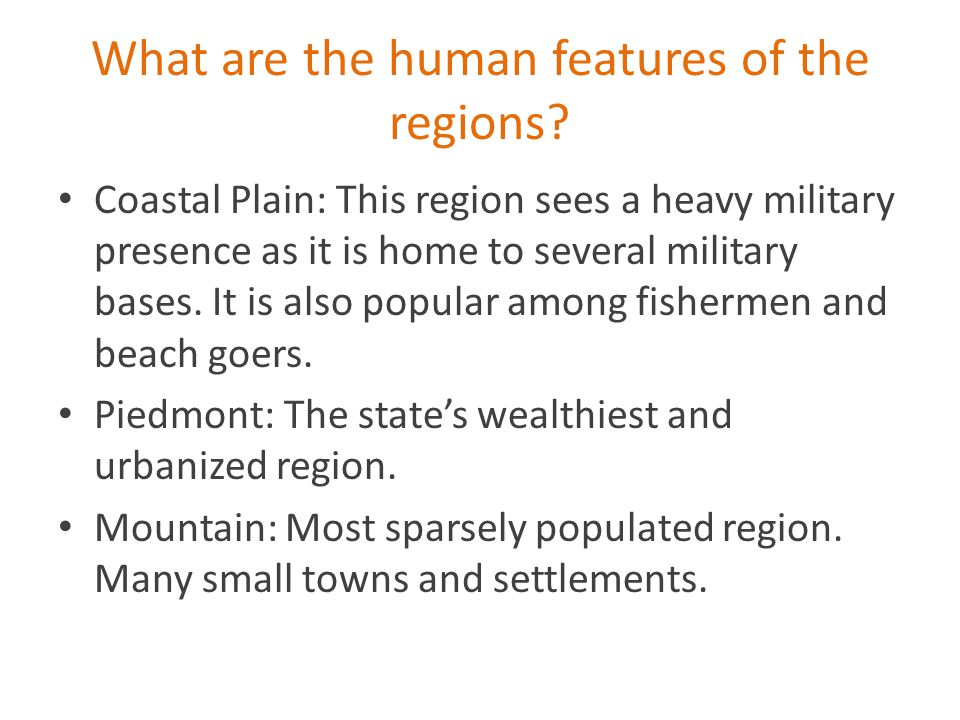 What are the human features of the regions?

• Coastal Plain: This region sees a heavy military presence as it is home to several military bases. It is also popular among fishermen and beach goers.

• Piedmont: The state's wealthiest and urbanized region.

• Mountain: Most sparsely populated region. Many small towns and settlements.